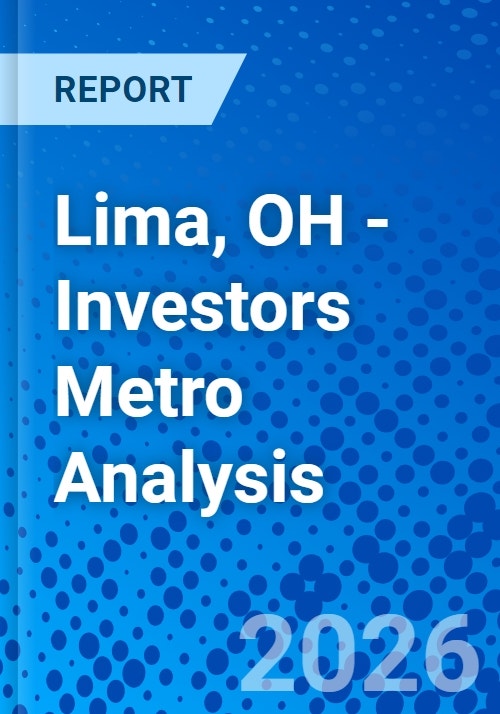 REPORT

Lima, OH - Investors Metro Analysis

2026